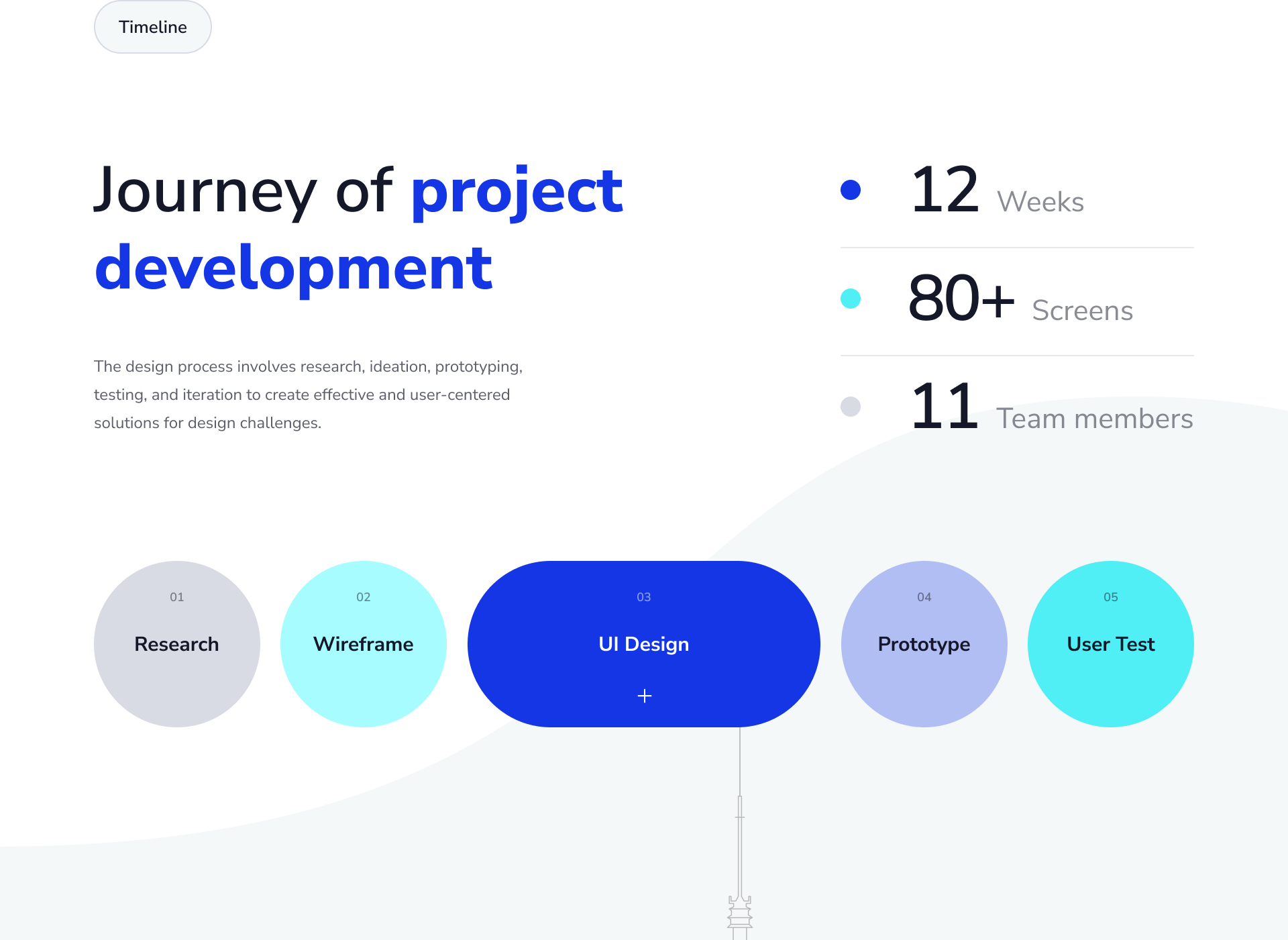 Timeline

Journey of project development

The design process involves research, ideation, prototyping, testing, and iteration to create effective and user-centered solutions for design challenges.

12 Weeks

80+ Screens

11 Team members

01
Research

02
Wireframe

03
UI Design
+

04
Prototype

05
User Test